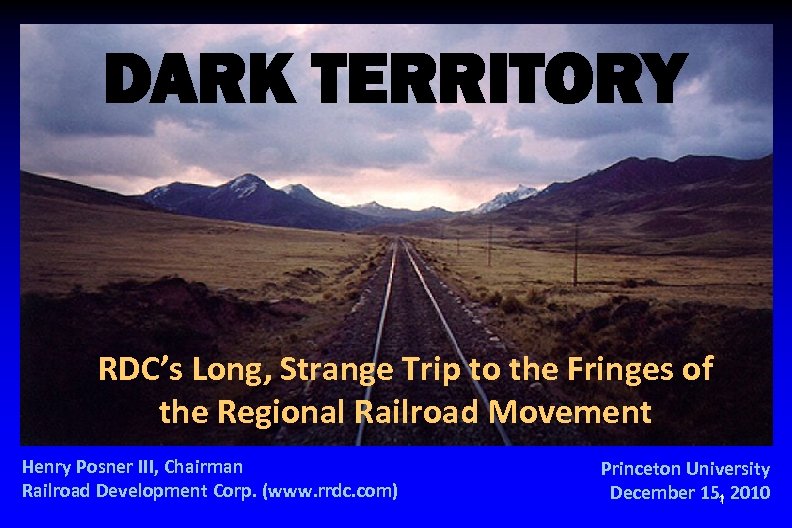 DARK TERRITORY

RDC's Long, Strange Trip to the Fringes of the Regional Railroad Movement

Henry Posner III, Chairman
Railroad Development Corp. (www.rrdc.com)

Princeton University
December 15, 2010